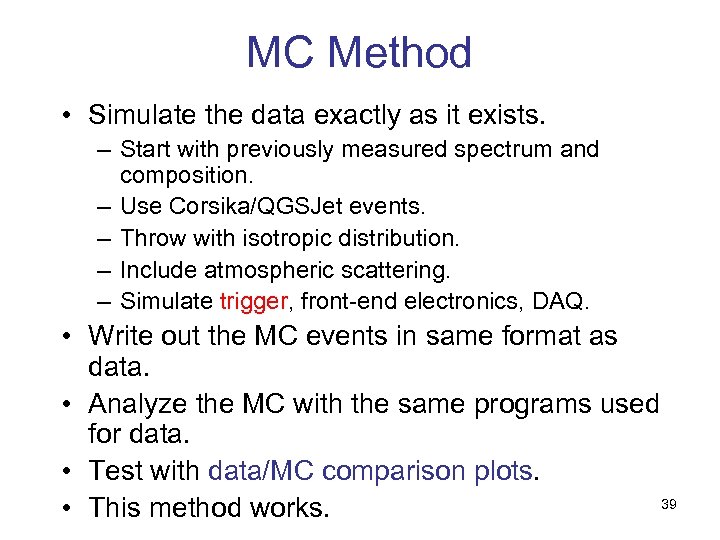 MC Method

• Simulate the data exactly as it exists.
– Start with previously measured spectrum and composition.
– Use Corsika/QGSJet events.
– Throw with isotropic distribution.
– Include atmospheric scattering.
– Simulate trigger, front-end electronics, DAQ.
• Write out the MC events in same format as data.
• Analyze the MC with the same programs used for data.
• Test with data/MC comparison plots.
• This method works.

39